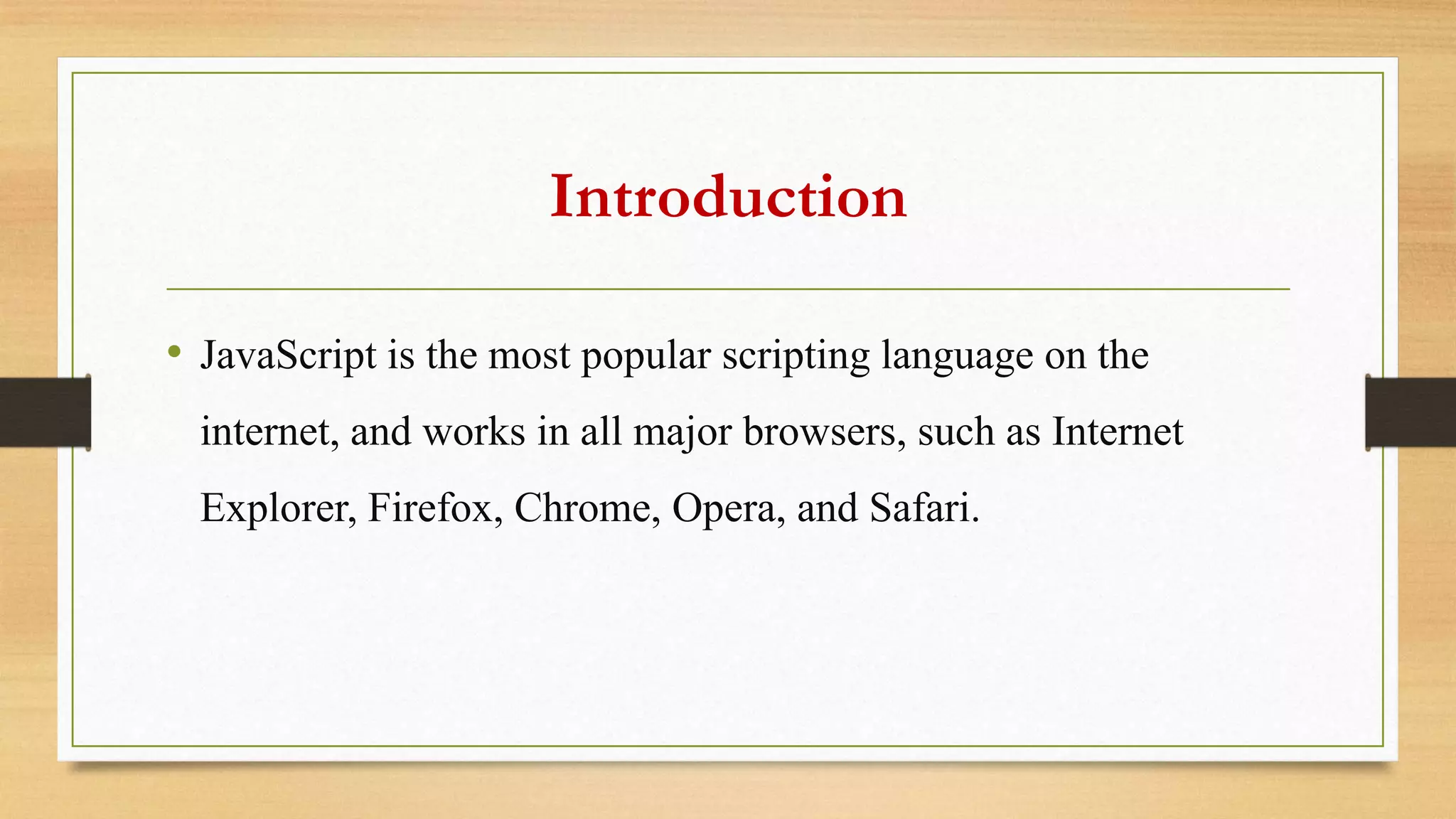 Introduction

• JavaScript is the most popular scripting language on the internet, and works in all major browsers, such as Internet Explorer, Firefox, Chrome, Opera, and Safari.